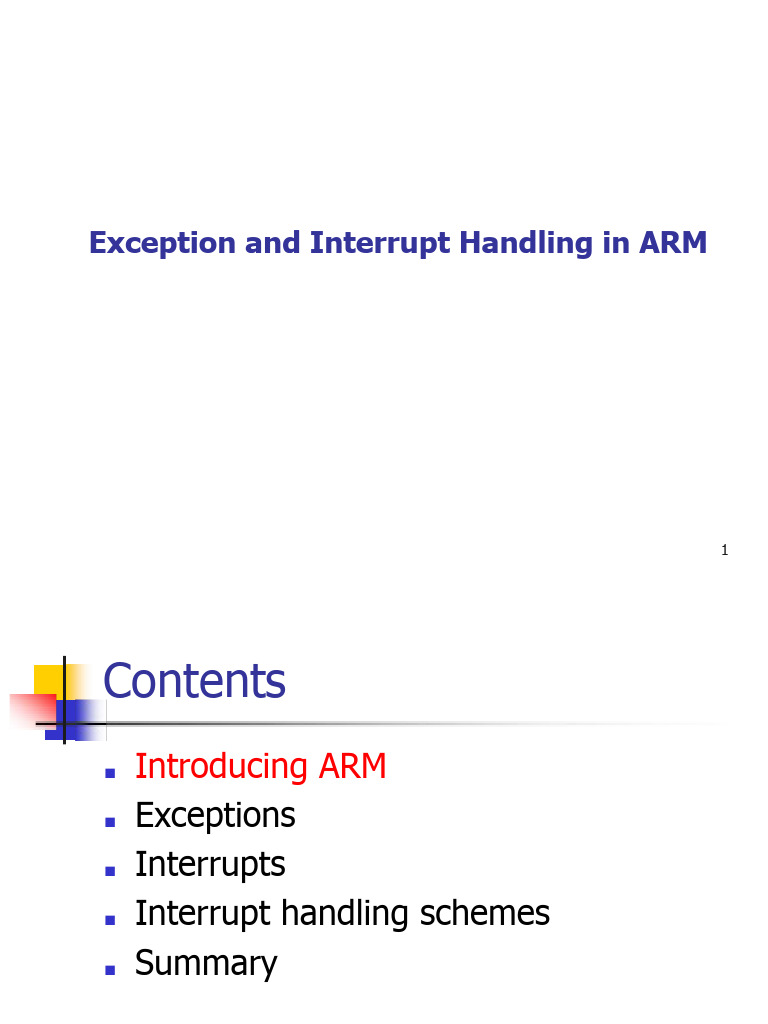 Exception and Interrupt Handling in ARM

1

Contents

- Introducing ARM
- Exceptions
- Interrupts
- Interrupt handling schemes
- Summary